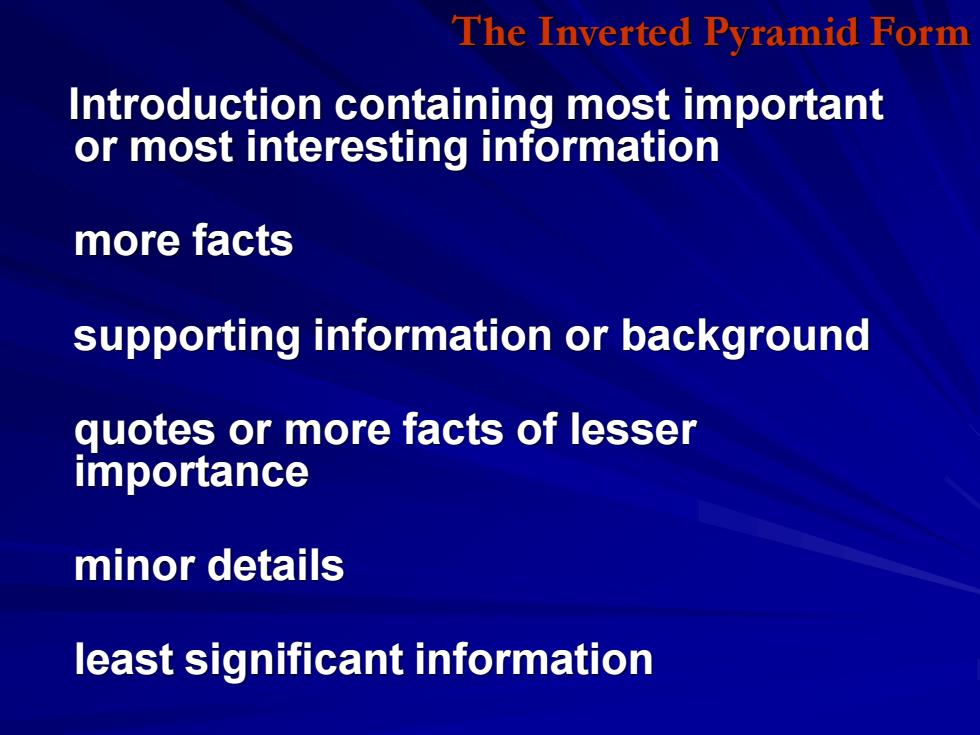 The Inverted Pyramid Form

Introduction containing most important or most interesting information

more facts

supporting information or background

quotes or more facts of lesser importance

minor details

least significant information